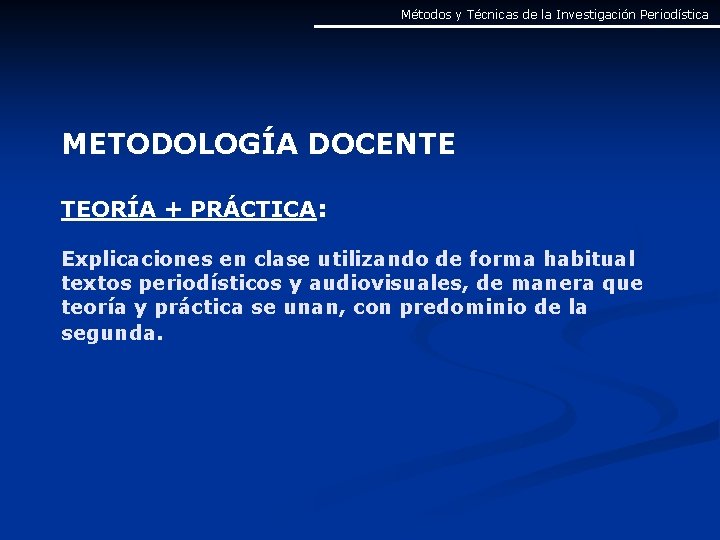 Métodos y Técnicas de la Investigación Periodística

METODOLOGÍA DOCENTE

TEORÍA + PRÁCTICA:

Explicaciones en clase utilizando de forma habitual textos periodísticos y audiovisuales, de manera que teoría y práctica se unan, con predominio de la segunda.